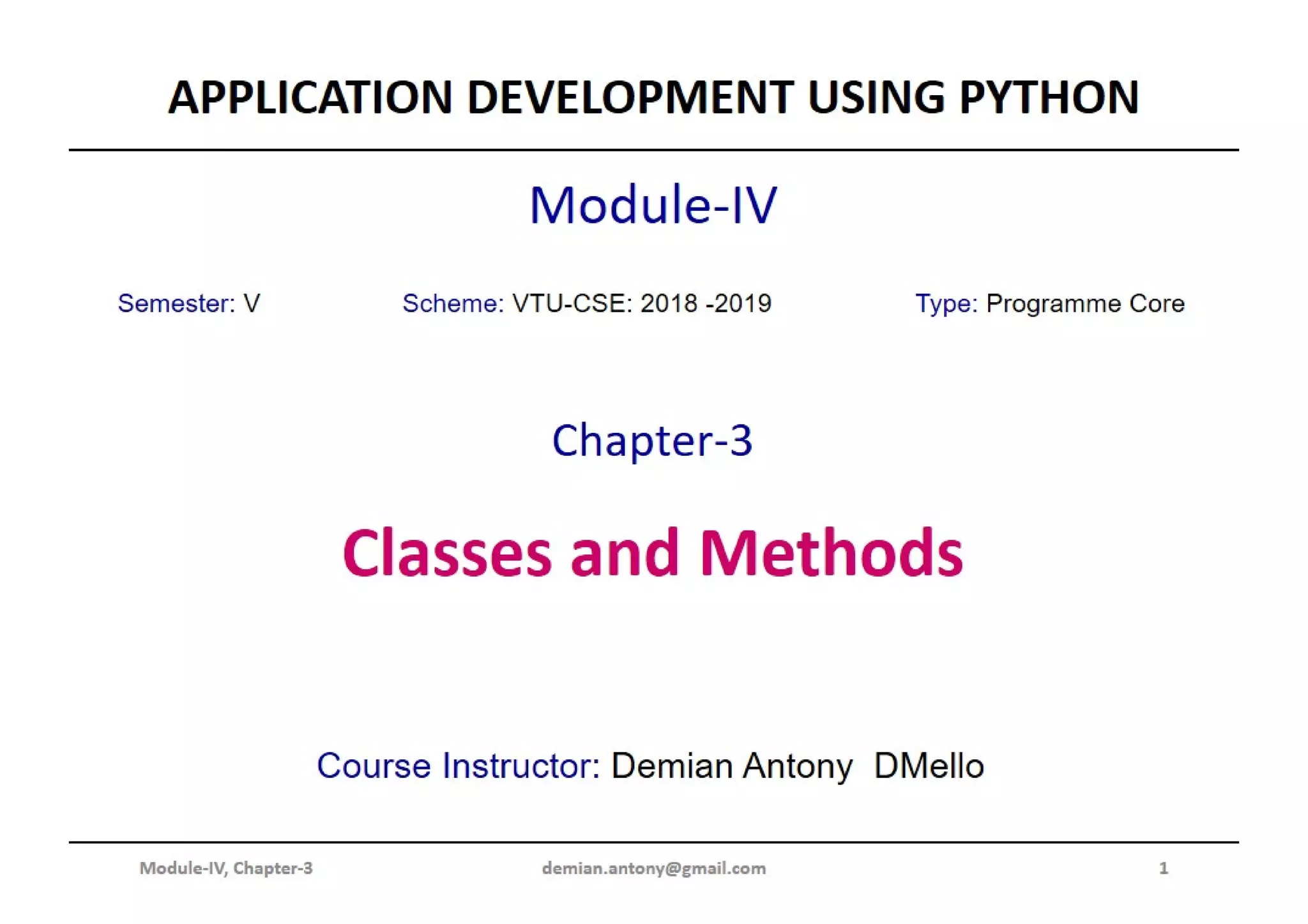 APPLICATION DEVELOPMENT USING PYTHON

Module-IV

Semester: V

Scheme: VTU-CSE: 2018 -2019

Type: Programme Core

Chapter-3

Classes and Methods

Course Instructor: Demian Antony DMello

Module-IV, Chapter-3

demian.antony@gmail.com

1